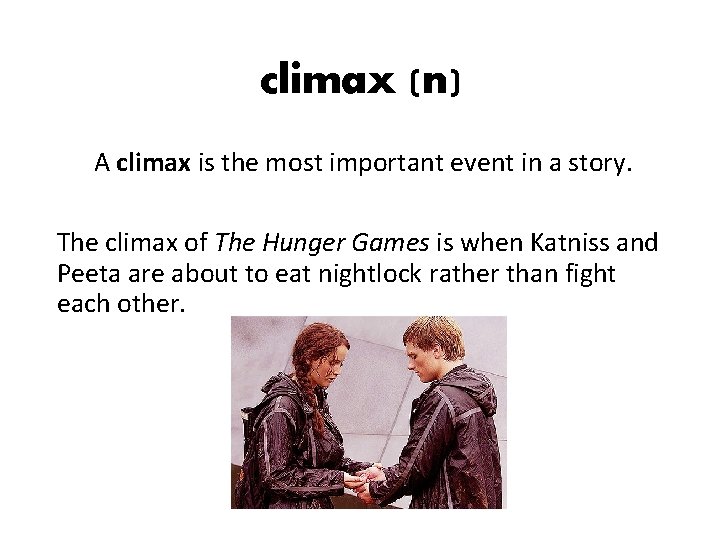 climax (n)

A climax is the most important event in a story.

The climax of The Hunger Games is when Katniss and Peeta are about to eat nightlock rather than fight each other.